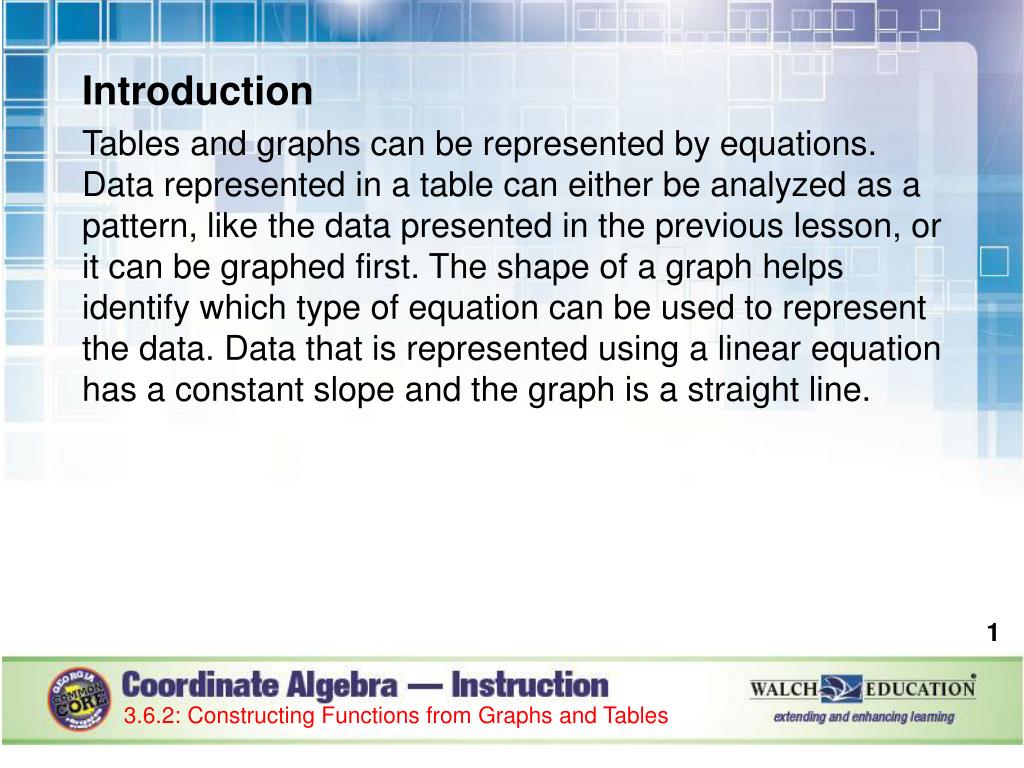 Introduction

Tables and graphs can be represented by equations. Data represented in a table can either be analyzed as a pattern, like the data presented in the previous lesson, or it can be graphed first. The shape of a graph helps identify which type of equation can be used to represent the data. Data that is represented using a linear equation has a constant slope and the graph is a straight line.

1

GEORGIA COMMON CORE

Coordinate Algebra — Instruction

3.6.2: Constructing Functions from Graphs and Tables

WALCH EDUCATION

extending and enhancing learning